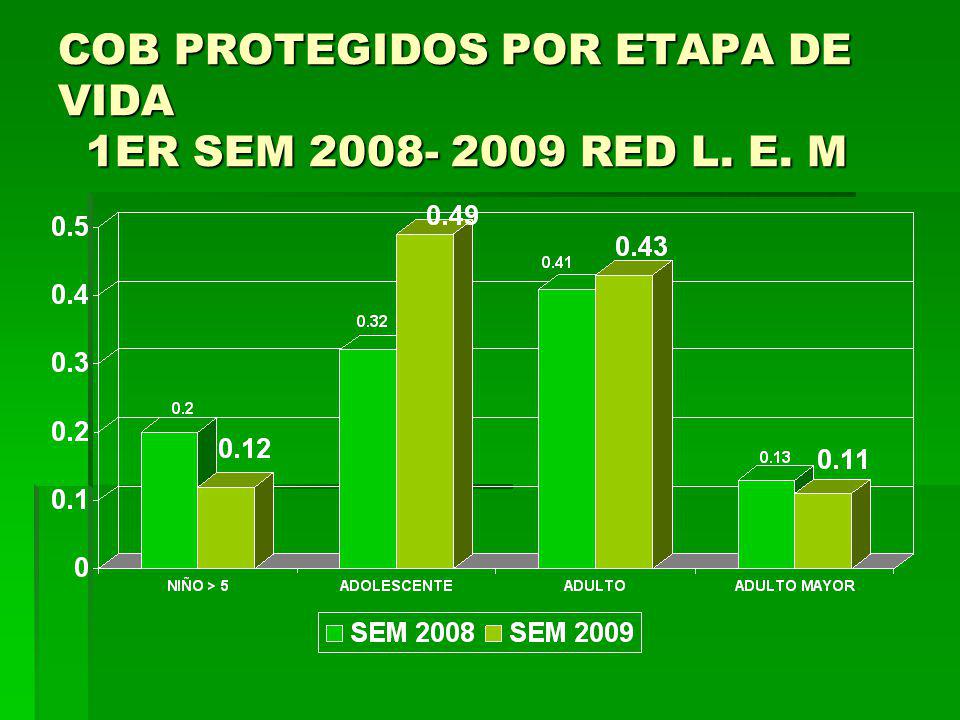 COB PROTEGIDOS POR ETAPA DE VIDA
1ER SEM 2008- 2009 RED L. E. M

0.5
0.4
0.3
0.2
0.1
0

0.2
0.12
0.32
0.49
0.41
0.43
0.13
0.11

NIÑO > 5
ADOLESCENTE
ADULTO
ADULTO MAYOR

SEM 2008
SEM 2009